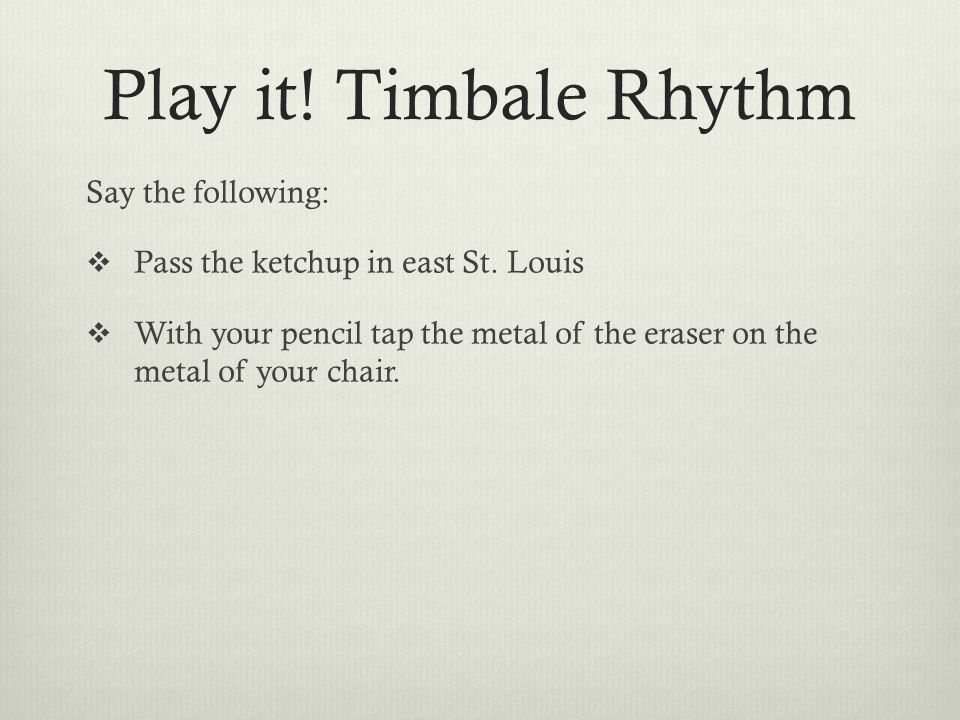 Play it! Timbale Rhythm

Say the following:

❖ Pass the ketchup in east St. Louis

❖ With your pencil tap the metal of the eraser on the metal of your chair.